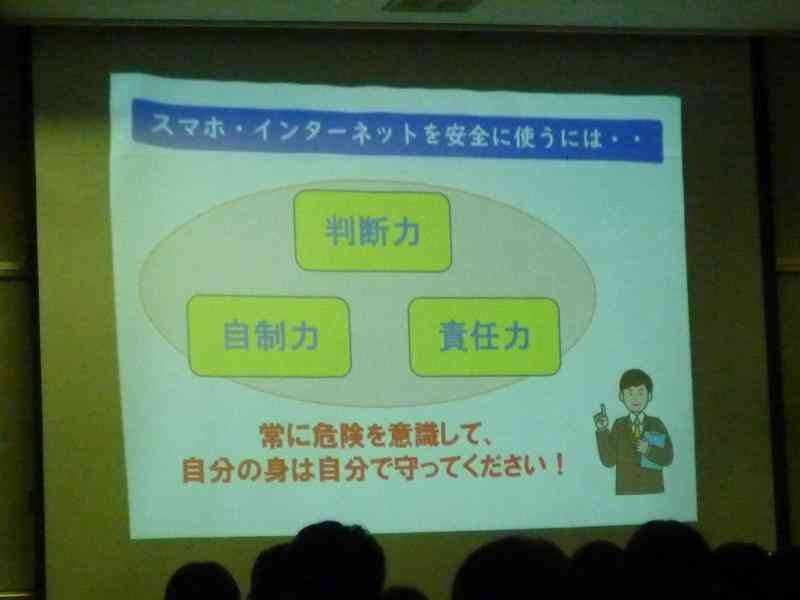 スマホ・インターネットを安全に使うには・・

判断力

自制力

責任力

常に危険を意識して、
自分の身は自分で守ってください！